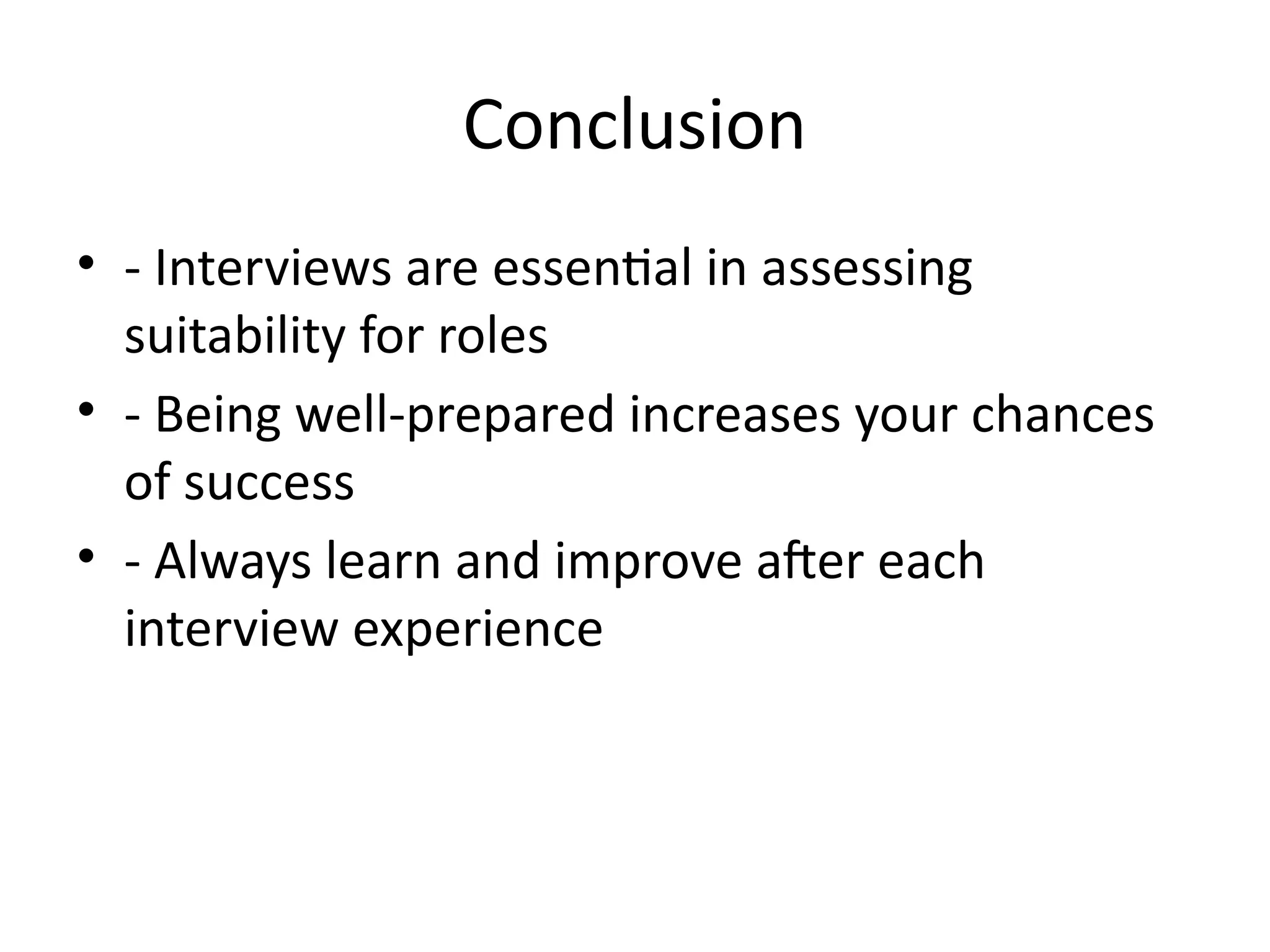 Conclusion

• - Interviews are essential in assessing suitability for roles
• - Being well-prepared increases your chances of success
• - Always learn and improve after each interview experience